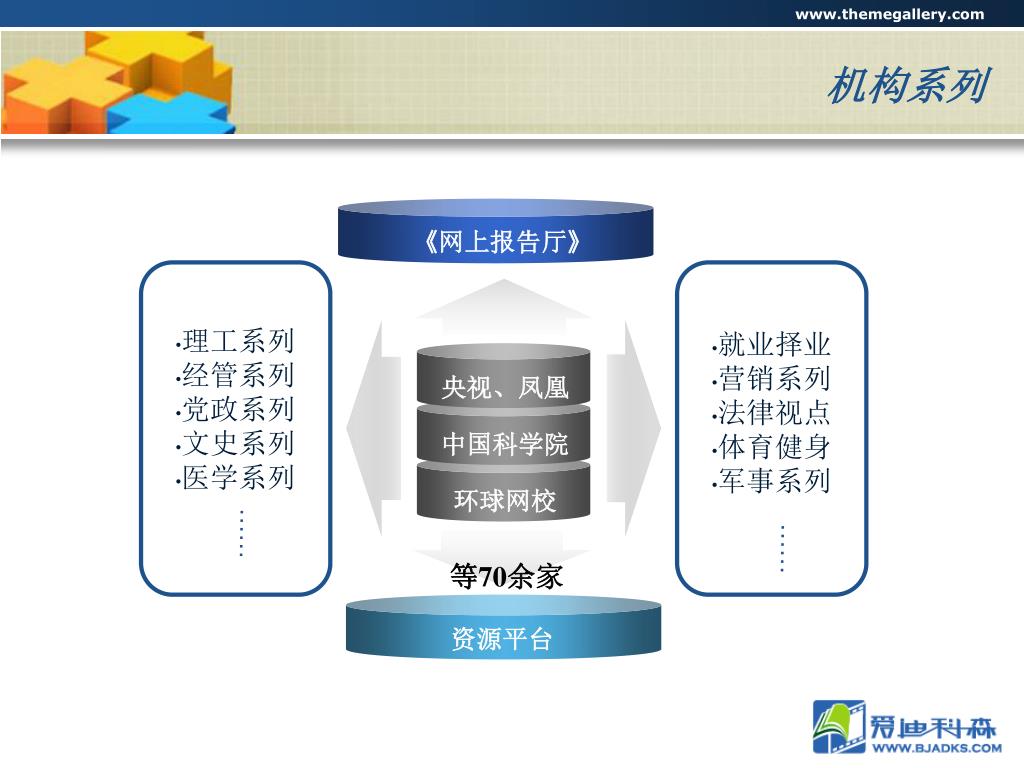 www.themegallery.com

机构系列

《网上报告厅》

•理工系列
•经管系列
•党政系列
•文史系列
•医学系列
……

央视、凤凰
中国科学院
环球网校

等70余家

•就业择业
•营销系列
•法律视点
•体育健身
•军事系列
……

资源平台

爱迪科森
WWW.BJADKS.COM